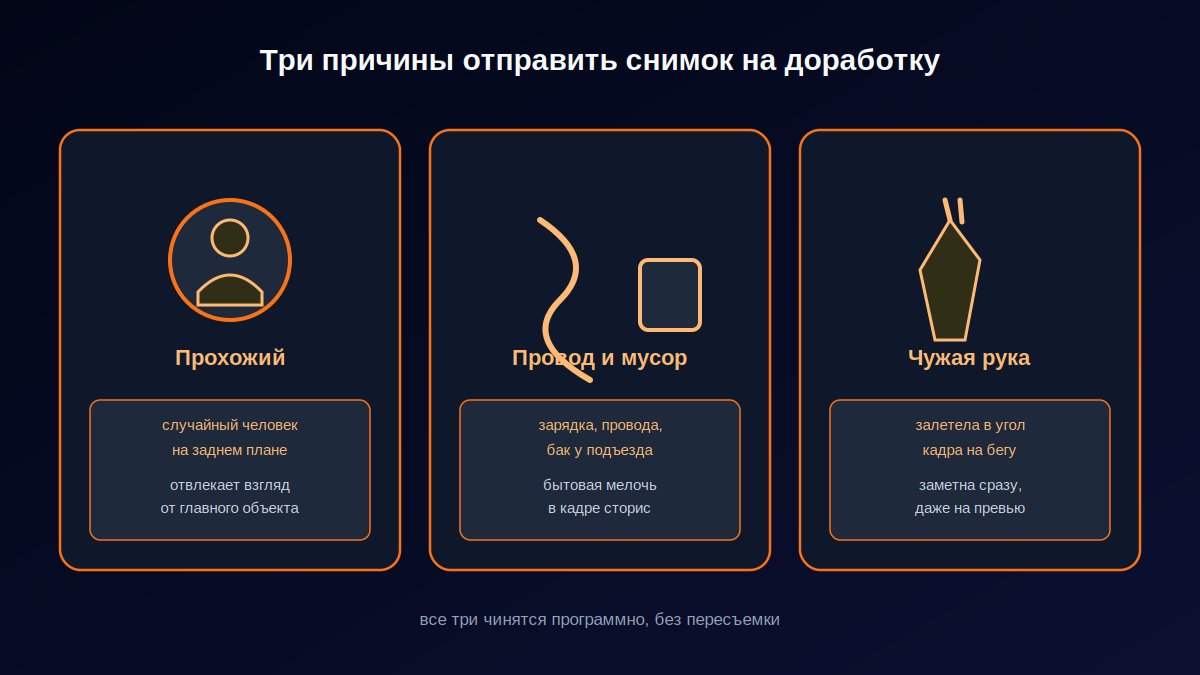 Три причины отправить снимок на доработку

Прохожий

случайный человек
на заднем плане

отвлекает взгляд
от главного объекта

Провод и мусор

зарядка, провода,
бак у подъезда

бытовая мелочь
в кадре сторис

Чужая рука

залетела в угол
кадра на бегу

заметна сразу,
даже на превью

все три чинятся программно, без пересъемки